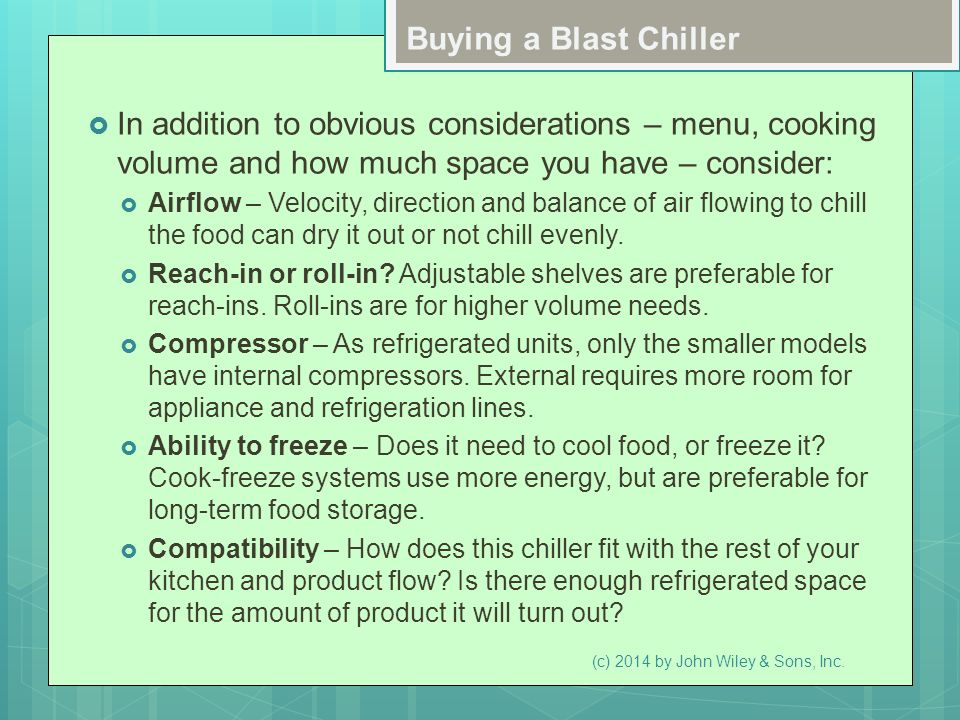 Buying a Blast Chiller

In addition to obvious considerations – menu, cooking volume and how much space you have – consider:

Airflow – Velocity, direction and balance of air flowing to chill the food can dry it out or not chill evenly.

Reach-in or roll-in? Adjustable shelves are preferable for reach-ins. Roll-ins are for higher volume needs.

Compressor – As refrigerated units, only the smaller models have internal compressors. External requires more room for appliance and refrigeration lines.

Ability to freeze – Does it need to cool food, or freeze it? Cook-freeze systems use more energy, but are preferable for long-term food storage.

Compatibility – How does this chiller fit with the rest of your kitchen and product flow? Is there enough refrigerated space for the amount of product it will turn out?

(c) 2014 by John Wiley & Sons, Inc.